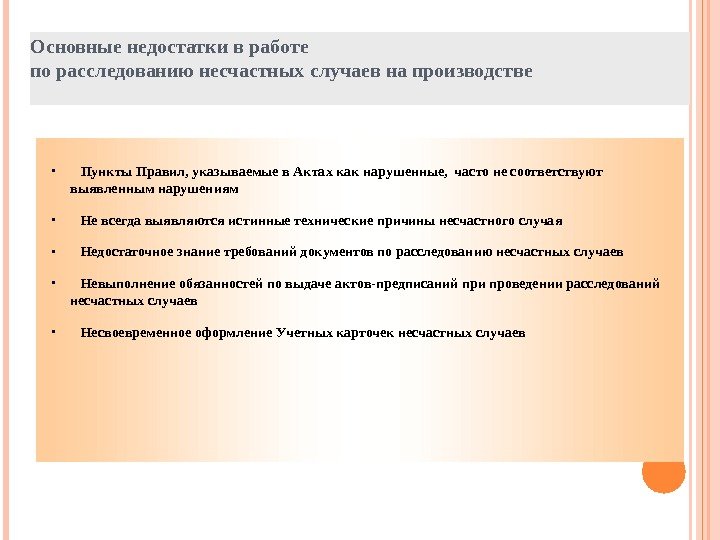 Основные недостатки в работе
по расследованию несчастных случаев на производстве

▪ Пункты Правил, указываемые в Актах как нарушенные, часто не соответствуют выявленным нарушениям

▪ Не всегда выявляются истинные технические причины несчастного случая

▪ Недостаточное знание требований документов по расследованию несчастных случаев

▪ Невыполнение обязанностей по выдаче актов-предписаний при проведении расследований несчастных случаев

▪ Несвоевременное оформление Учетных карточек несчастных случаев